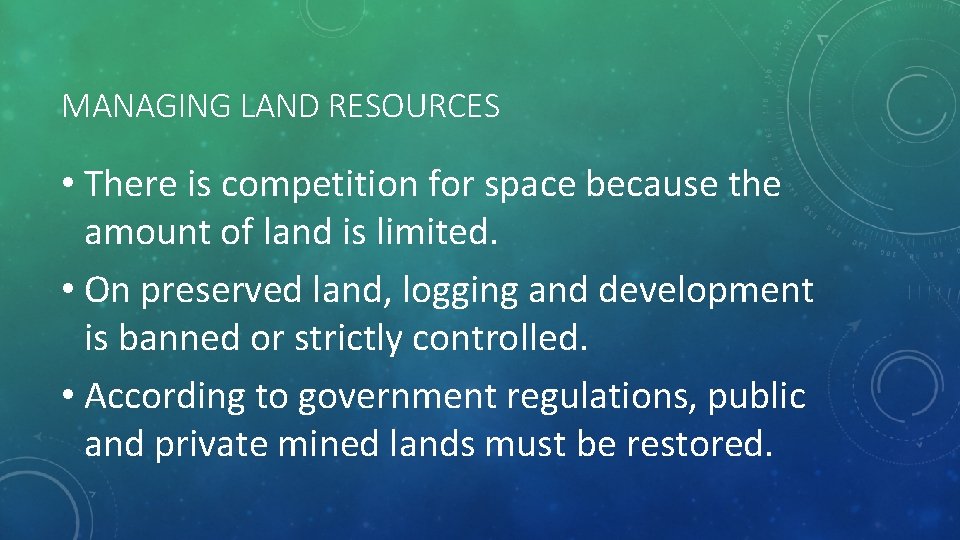 MANAGING LAND RESOURCES

• There is competition for space because the amount of land is limited.

• On preserved land, logging and development is banned or strictly controlled.

• According to government regulations, public and private mined lands must be restored.